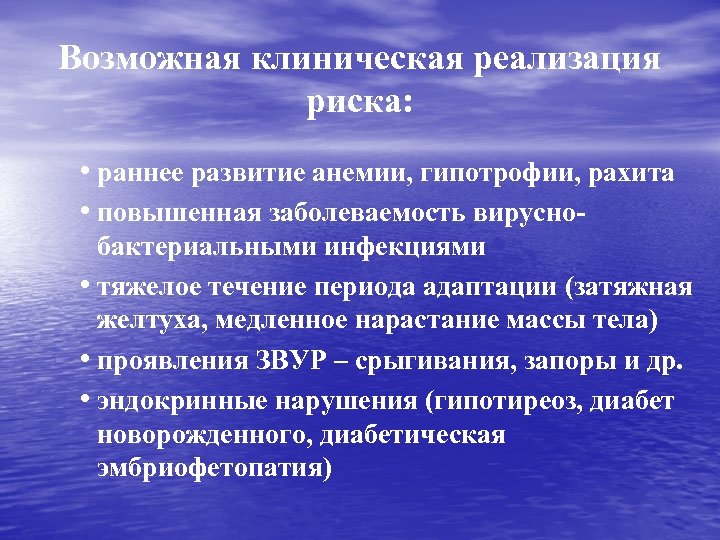 Возможная клиническая реализация риска:

• раннее развитие анемии, гипотрофии, рахита
• повышенная заболеваемость вирусно-бактериальными инфекциями
• тяжелое течение периода адаптации (затяжная желтуха, медленное нарастание массы тела)
• проявления ЗВУР – срыгивания, запоры и др.
• эндокринные нарушения (гипотиреоз, диабет новорожденного, диабетическая эмбриофетопатия)